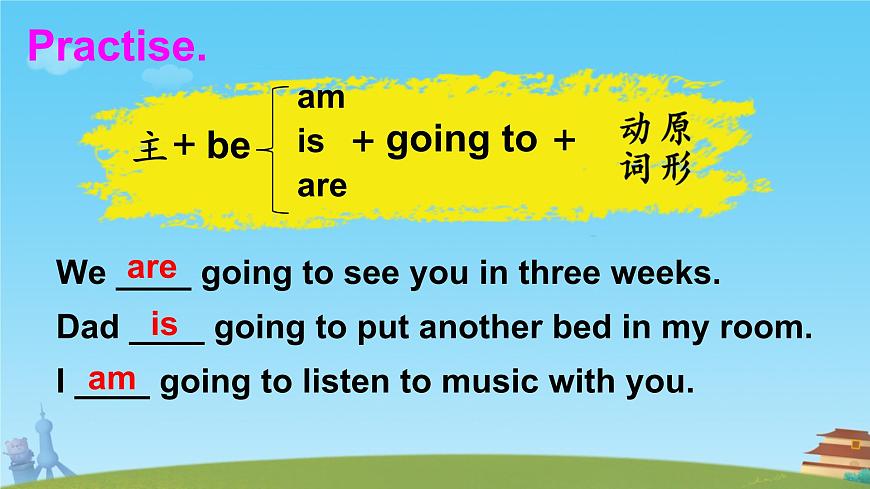 Practise.

主 + be am is are + going to + 动词原形

We are going to see you in three weeks.

Dad is going to put another bed in my room.

I am going to listen to music with you.